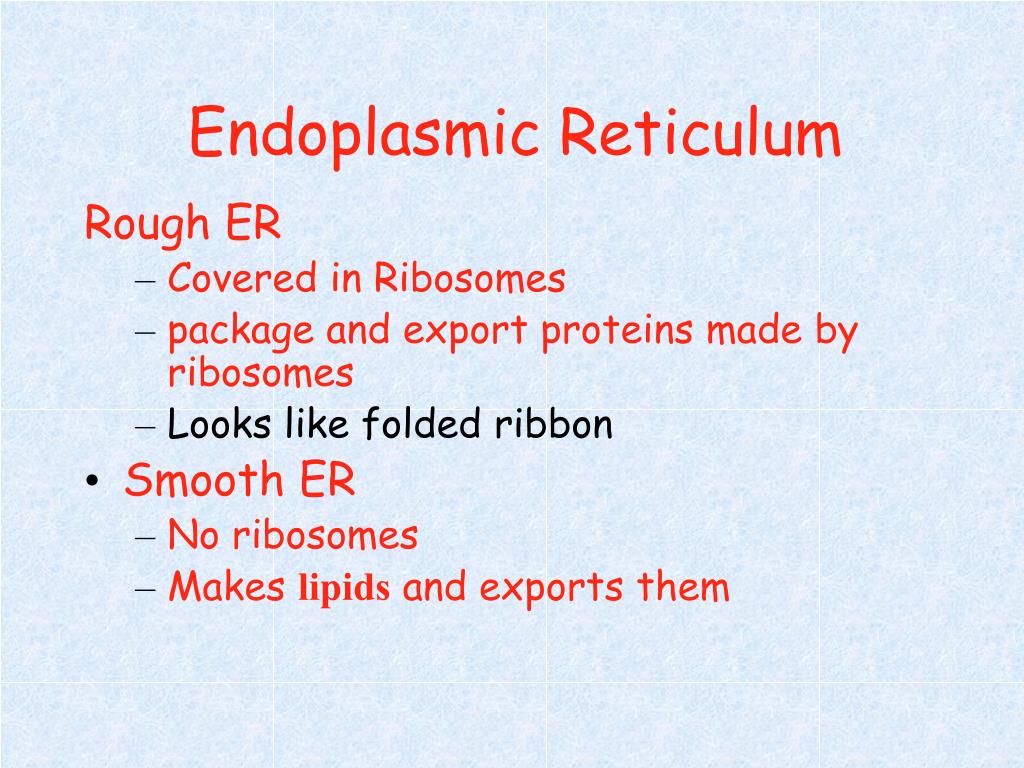 Endoplasmic Reticulum

Rough ER
– Covered in Ribosomes
– package and export proteins made by ribosomes
– Looks like folded ribbon

• Smooth ER
– No ribosomes
– Makes lipids and exports them